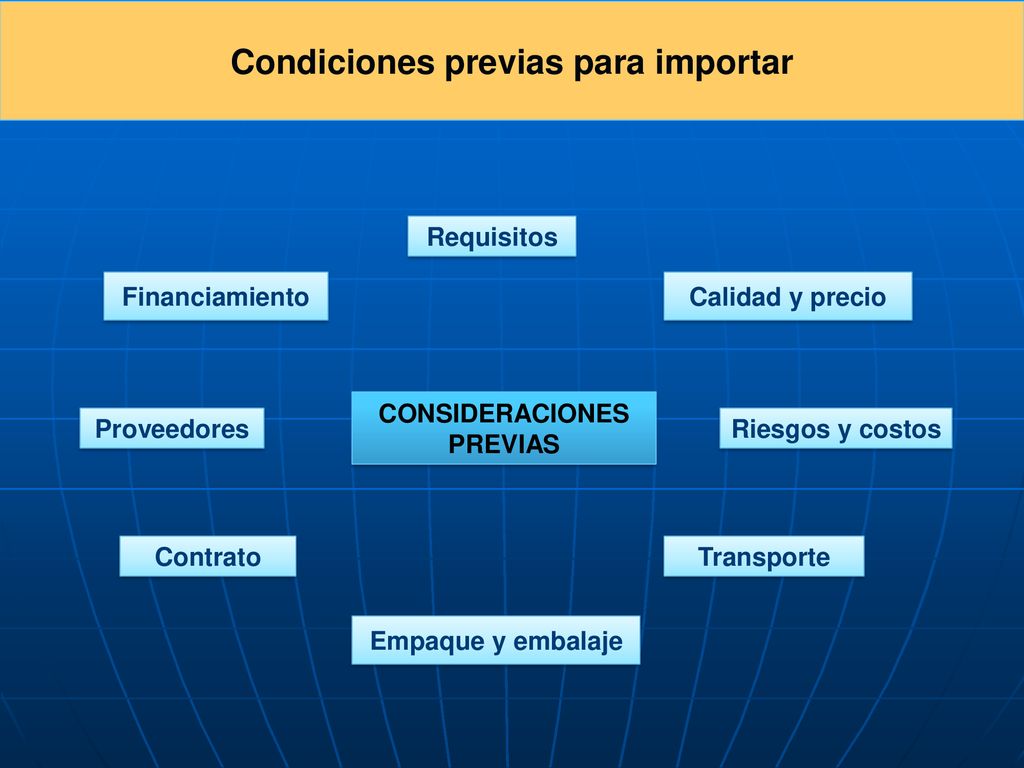 Condiciones previas para importar

Requisitos

Financiamiento

Calidad y precio

Proveedores

CONSIDERACIONES PREVIAS

Riesgos y costos

Contrato

Transporte

Empaque y embalaje